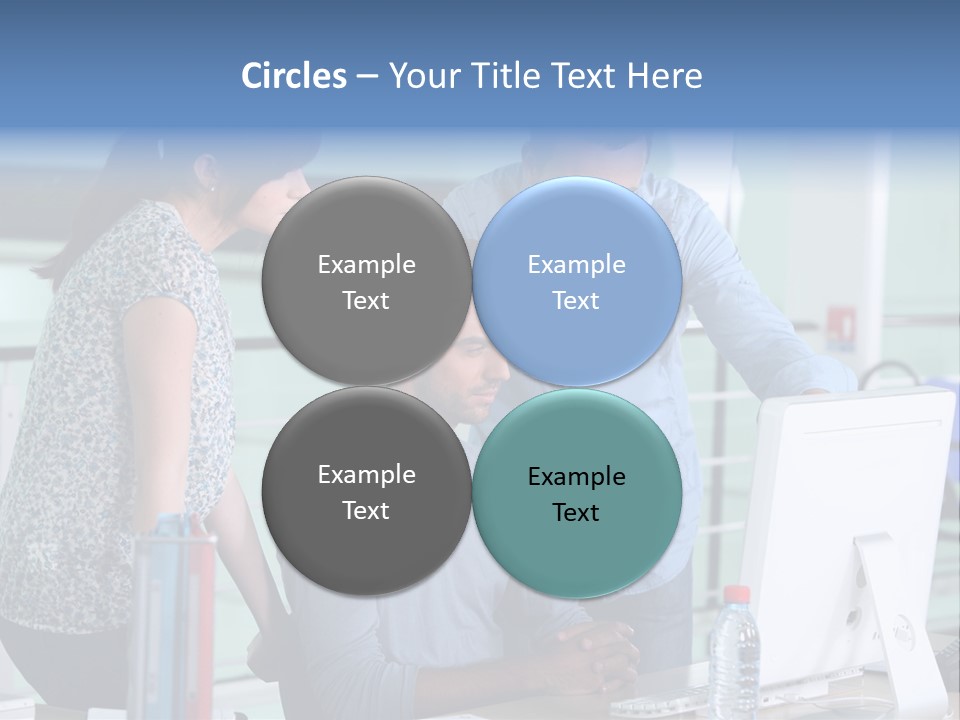 Circles – Your Title Text Here

Example Text

Example Text

Example Text

Example Text